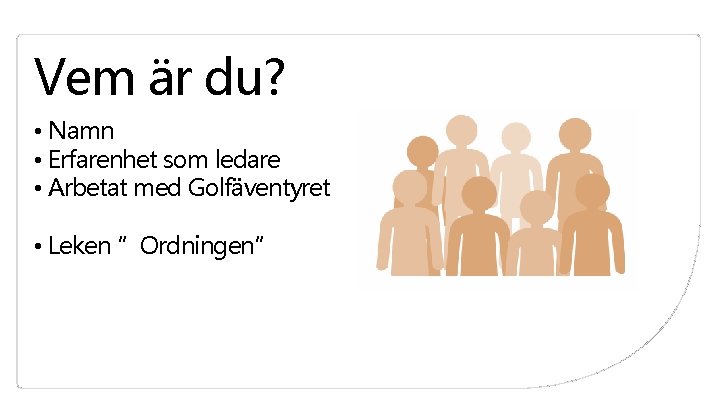 Vem är du?

• Namn
• Erfarenhet som ledare
• Arbetat med Golfäventyret

• Leken ” Ordningen”